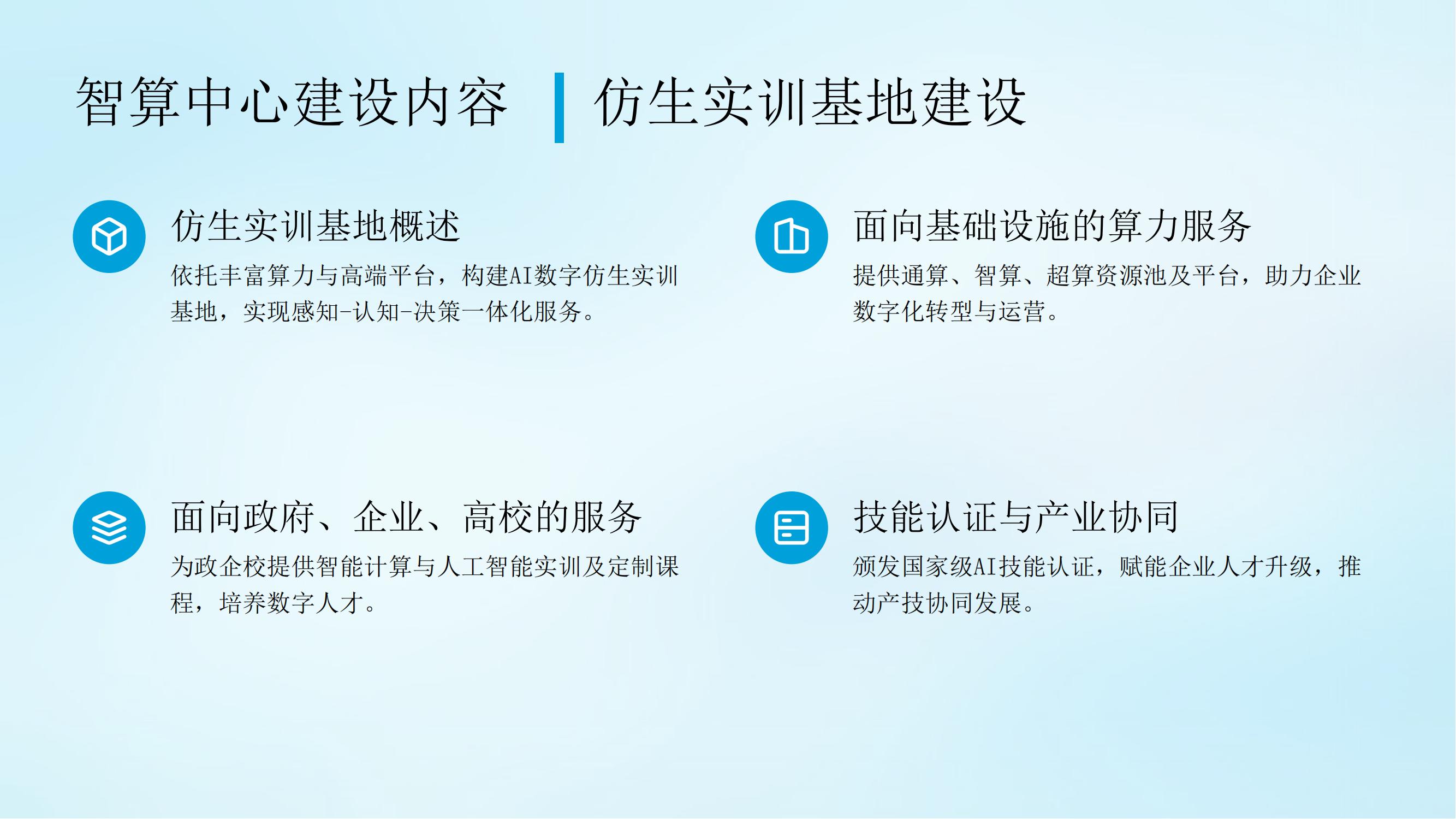 智算中心建设内容 | 仿生实训基地建设

仿生实训基地概述

依托丰富算力与高端平台，构建AI数字仿生实训基地，实现感知-认知-决策一体化服务。

面向基础设施的算力服务

提供通算、智算、超算资源池及平台，助力企业数字化转型与运营。

面向政府、企业、高校的服务

为政企校提供智能计算与人工智能实训及定制课程，培养数字人才。

技能认证与产业协同

颁发国家级AI技能认证，赋能企业人才升级，推动产技协同发展。